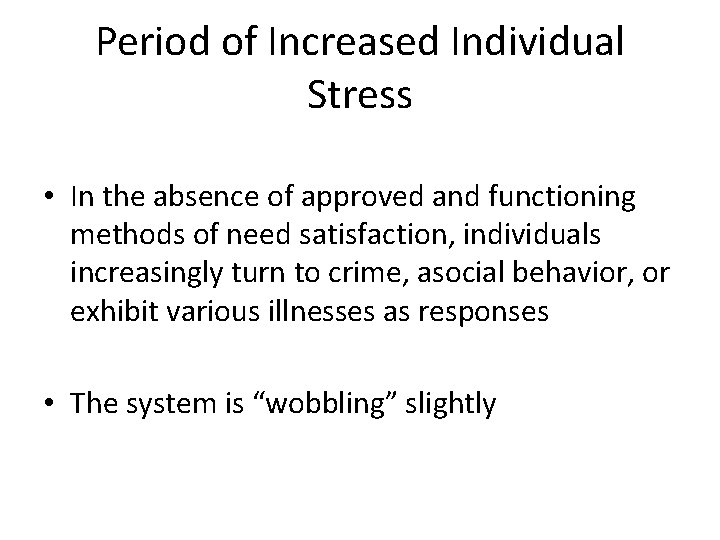 Period of Increased Individual Stress

• In the absence of approved and functioning methods of need satisfaction, individuals increasingly turn to crime, asocial behavior, or exhibit various illnesses as responses

• The system is “wobbling” slightly